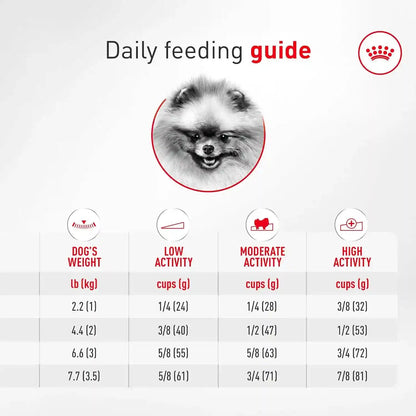 Daily feeding guide

| DOG'S WEIGHT | LOW ACTIVITY | MODERATE ACTIVITY | HIGH ACTIVITY |
|---|---|---|---|
| lb (kg) | cups (g) | cups (g) | cups (g) |
| 2.2 (1) | 1/4 (24) | 1/4 (28) | 3/8 (32) |
| 4.4 (2) | 3/8 (40) | 1/2 (47) | 1/2 (53) |
| 6.6 (3) | 5/8 (55) | 5/8 (63) | 3/4 (72) |
| 7.7 (3.5) | 5/8 (61) | 3/4 (71) | 7/8 (81) |